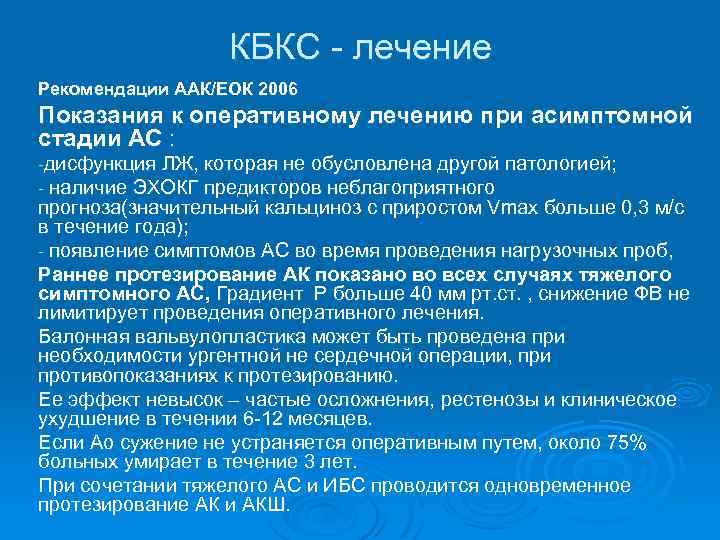 КБКС - лечение

Рекомендации ААК/ЕОК 2006

Показания к оперативному лечению при асимптомной стадии АС :

-дисфункция ЛЖ, которая не обусловлена другой патологией;

- наличие ЭХОКГ предикторов неблагоприятного прогноза(значительный кальциноз с приростом Vmax больше 0,3 м/с в течение года);

- появление симптомов АС во время проведения нагрузочных проб,

Раннее протезирование АК показано во всех случаях тяжелого симптомного АС, Градиент Р больше 40 мм рт.ст. , снижение ФВ не лимитирует проведения оперативного лечения.

Балонная вальвулопластика может быть проведена при необходимости ургентной не сердечной операции, при противопоказаниях к протезированию.

Ее эффект невысок – частые осложнения, рестенозы и клиническое ухудшение в течении 6-12 месяцев.

Если Ао сужение не устраняется оперативным путем, около 75% больных умирает в течение 3 лет.

При сочетании тяжелого АС и ИБС проводится одновременное протезирование АК и АКШ.